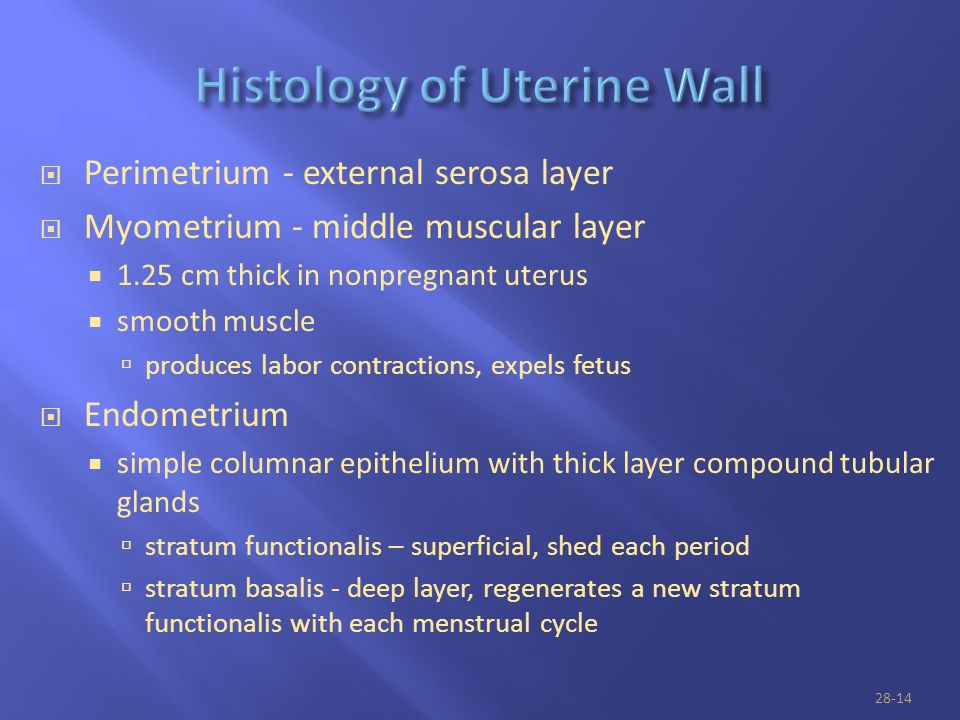 Histology of Uterine Wall

Perimetrium - external serosa layer

Myometrium - middle muscular layer

1.25 cm thick in nonpregnant uterus

smooth muscle

produces labor contractions, expels fetus

Endometrium

simple columnar epithelium with thick layer compound tubular glands

stratum functionalis – superficial, shed each period

stratum basalis - deep layer, regenerates a new stratum functionalis with each menstrual cycle

28-14